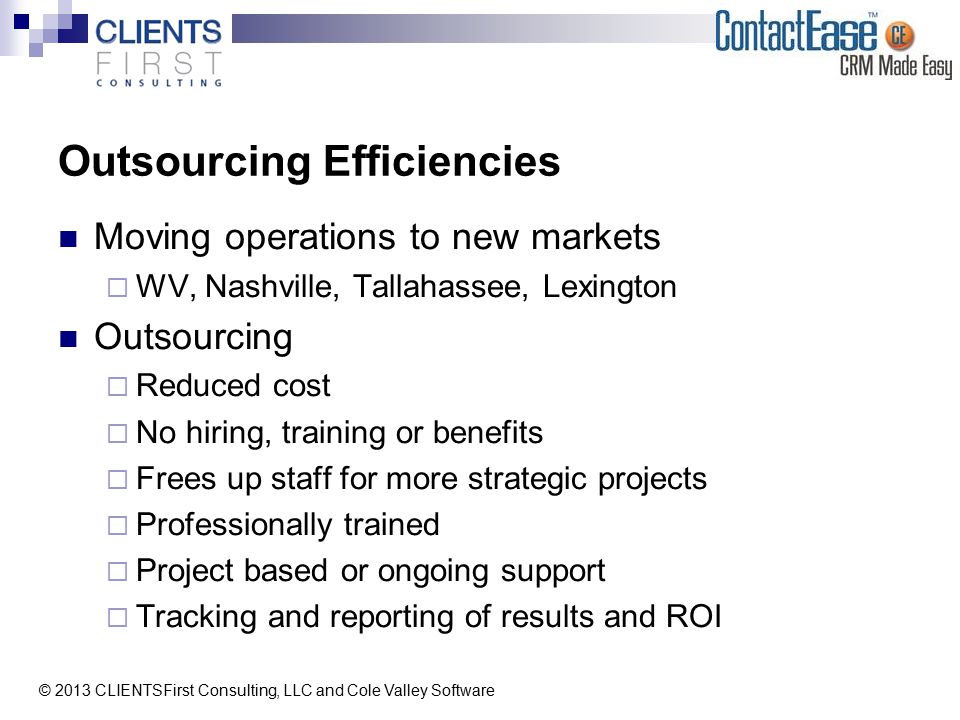 CLIENTS FIRST CONSULTING

ContactEase™ CE
CRM Made Easy

Outsourcing Efficiencies

■ Moving operations to new markets
□ WV, Nashville, Tallahassee, Lexington

■ Outsourcing
□ Reduced cost
□ No hiring, training or benefits
□ Frees up staff for more strategic projects
□ Professionally trained
□ Project based or ongoing support
□ Tracking and reporting of results and ROI

© 2013 CLIENTSFirst Consulting, LLC and Cole Valley Software